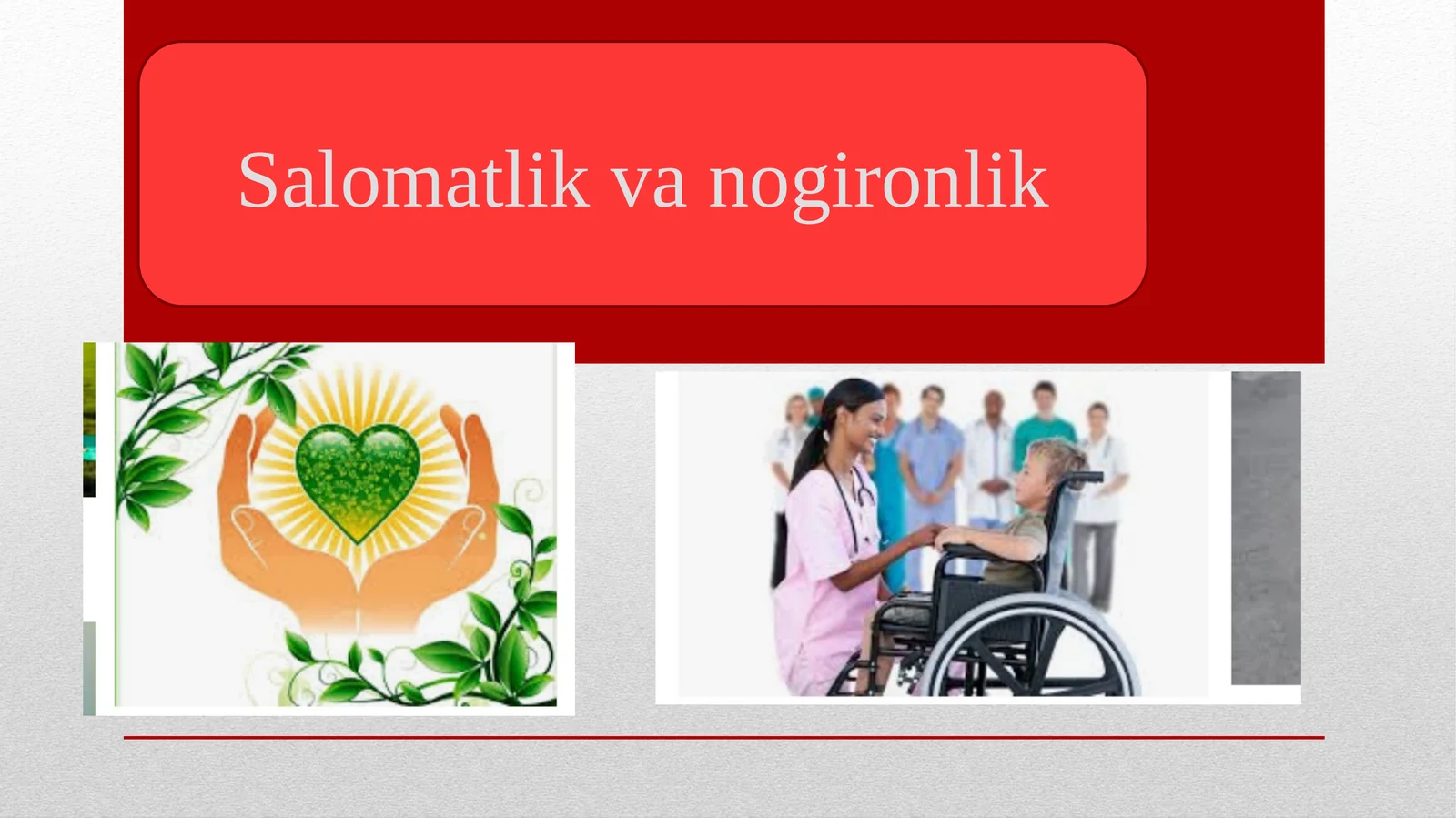 Salomatlik va nogironlik